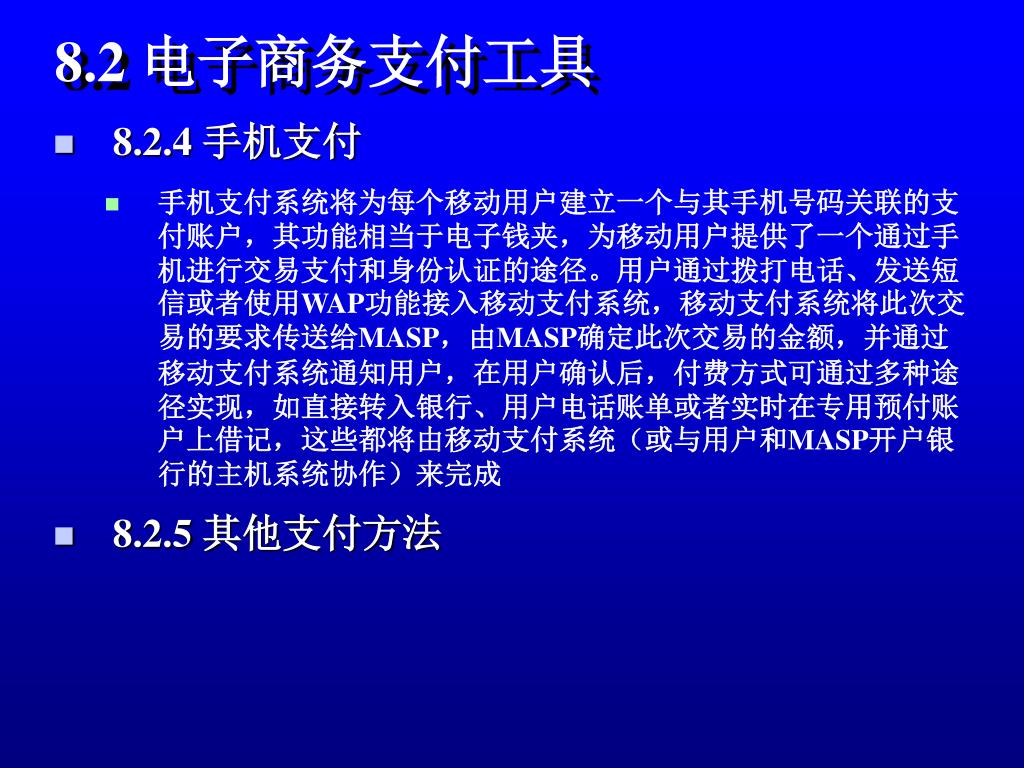 8.2 电子商务支付工具

8.2.4 手机支付

手机支付系统将为每个移动用户建立一个与其手机号码关联的支付账户，其功能相当于电子钱夹，为移动用户提供了一个通过手机进行交易支付和身份认证的途径。用户通过拨打电话、发送短信或者使用WAP功能接入移动支付系统，移动支付系统将此次交易的要求传送给MASP，由MASP确定此次交易的金额，并通过移动支付系统通知用户，在用户确认后，付费方式可通过多种途径实现，如直接转入银行、用户电话账单或者实时在专用预付账户上借记，这些都将由移动支付系统（或与用户和MASP开户银行的主机系统协作）来完成

8.2.5 其他支付方法